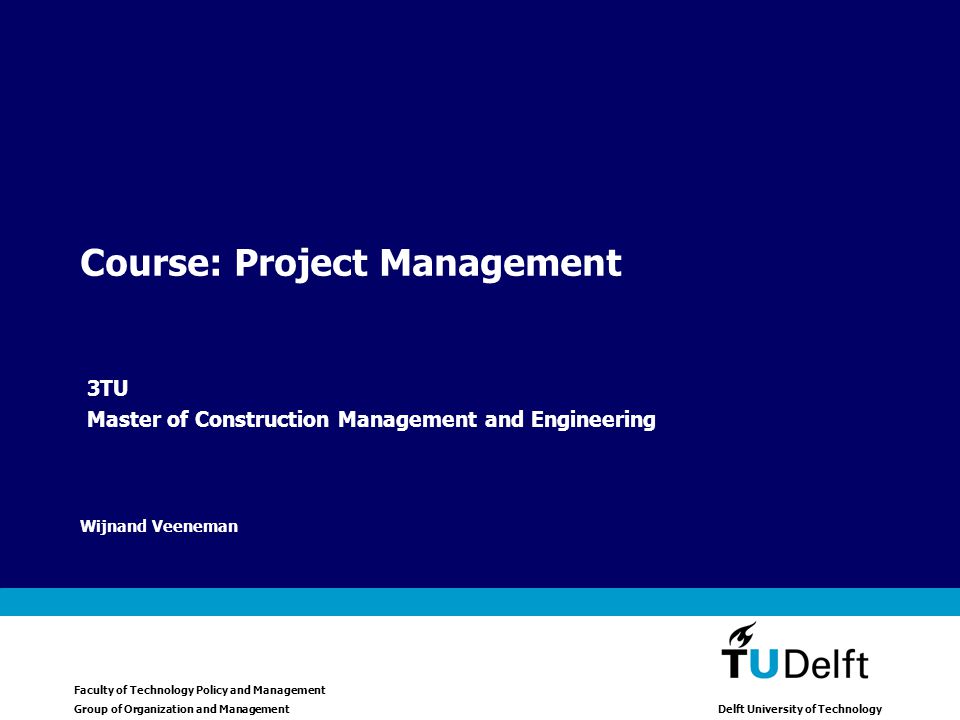 Course: Project Management

3TU
Master of Construction Management and Engineering

Wijnand Veeneman

TUDelft

Faculty of Technology Policy and Management
Group of Organization and Management

Delft University of Technology